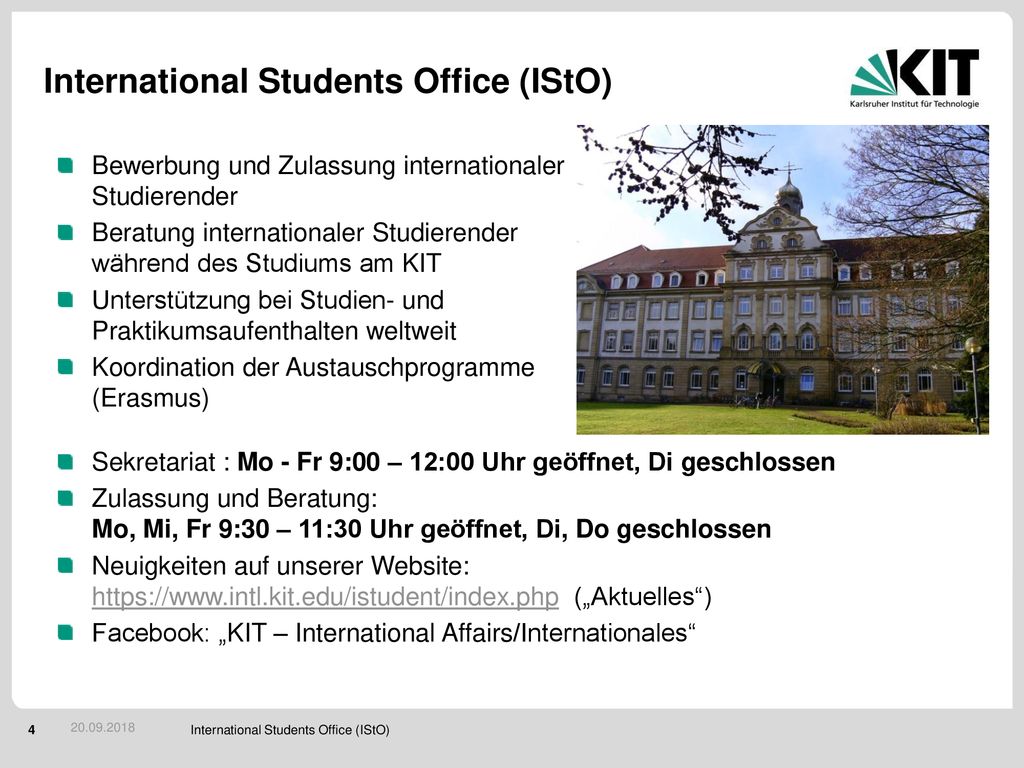 International Students Office (IStO)

KIT
Karlsruher Institut für Technologie

Bewerbung und Zulassung internationaler Studierender

Beratung internationaler Studierender während des Studiums am KIT

Unterstützung bei Studien- und Praktikumsaufenthalten weltweit

Koordination der Austauschprogramme (Erasmus)

Sekretariat : Mo - Fr 9:00 – 12:00 Uhr geöffnet, Di geschlossen

Zulassung und Beratung:
Mo, Mi, Fr 9:30 – 11:30 Uhr geöffnet, Di, Do geschlossen

Neuigkeiten auf unserer Website:
https://www.intl.kit.edu/istudent/index.php („Aktuelles“)

Facebook: „KIT – International Affairs/Internationales“

4 20.09.2018 International Students Office (IStO)